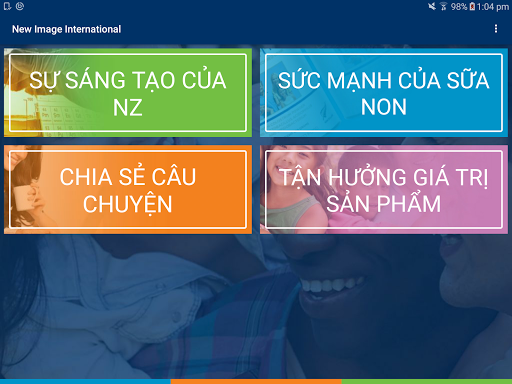 98% 1:04 pm

New Image International

SỰ SÁNG TẠO CỦA NZ

SỨC MẠNH CỦA SỮA NON

CHIA SẺ CÂU CHUYỆN

TẬN HƯỞNG GIÁ TRỊ SẢN PHẨM